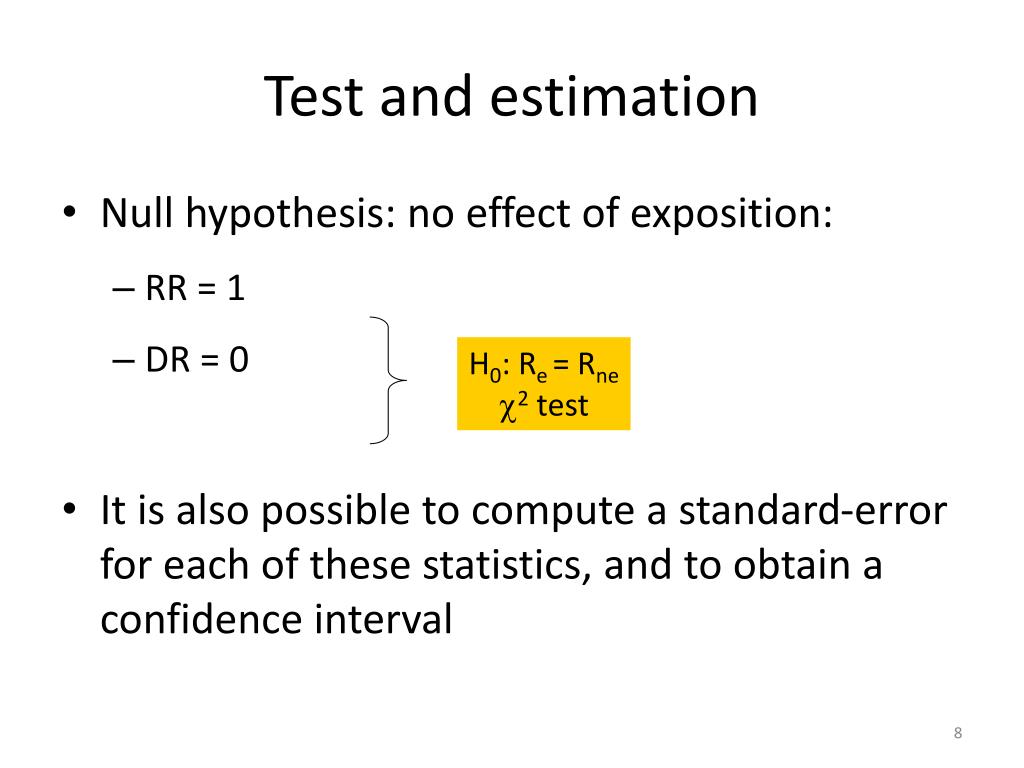 Test and estimation

• Null hypothesis: no effect of exposition:

– RR = 1

– DR = 0

$H_0$: $R_e = R_{ne}$
$\chi^2$ test

• It is also possible to compute a standard-error for each of these statistics, and to obtain a confidence interval

8